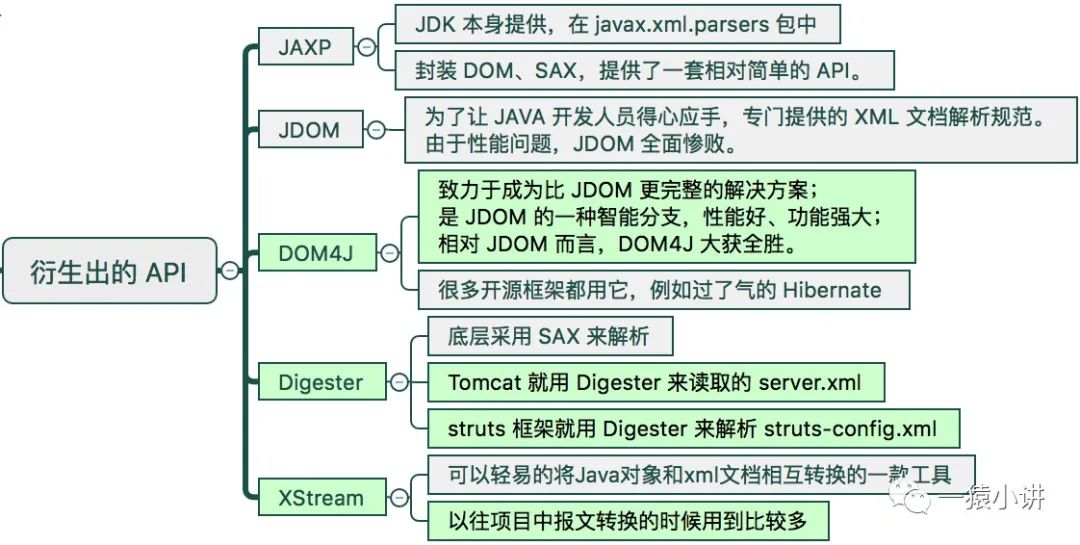 衍生出的 API

JAXP

JDK 本身提供，在 javax.xml.parsers 包中

封装 DOM、SAX，提供了一套相对简单的 API。

JDOM

为了让 JAVA 开发人员得心应手，专门提供的 XML 文档解析规范。由于性能问题，JDOM 全面惨败。

DOM4J

致力于成为比 JDOM 更完整的解决方案；是 JDOM 的一种智能分支，性能好、功能强大；相对 JDOM 而言，DOM4J 大获全胜。

很多开源框架都用它，例如过了气的 Hibernate

Digester

底层采用 SAX 来解析

Tomcat 就用 Digester 来读取的 server.xml

struts 框架就用 Digester 来解析 struts-config.xml

XStream

可以轻易的将Java对象和xml文档相互转换的一款工具

以往项目中报文转换的时候用到比较多

一猿小讲